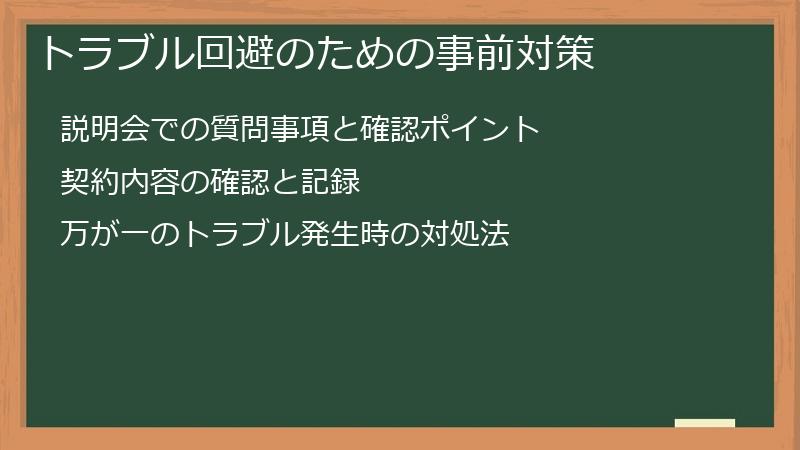 トラブル回避のための事前対策

説明会での質問事項と確認ポイント

契約内容の確認と記録

万が一のトラブル発生時の対処法